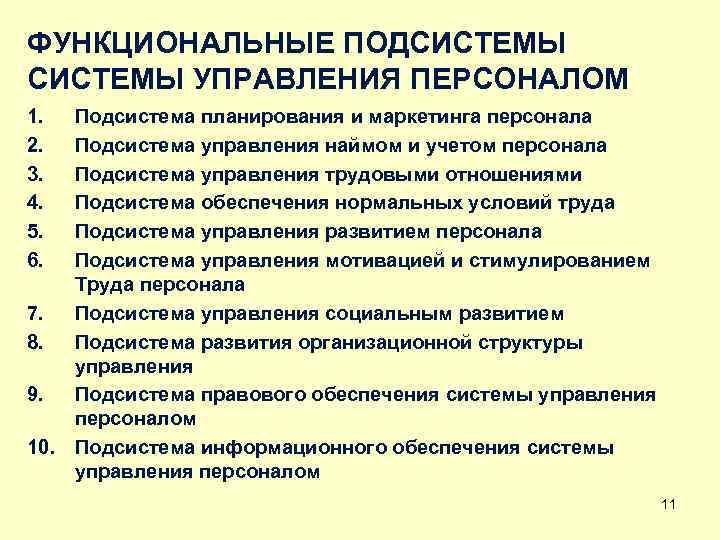 ФУНКЦИОНАЛЬНЫЕ ПОДСИСТЕМЫ СИСТЕМЫ УПРАВЛЕНИЯ ПЕРСОНАЛОМ

1. Подсистема планирования и маркетинга персонала
2. Подсистема управления наймом и учетом персонала
3. Подсистема управления трудовыми отношениями
4. Подсистема обеспечения нормальных условий труда
5. Подсистема управления развитием персонала
6. Подсистема управления мотивацией и стимулированием Труда персонала
7. Подсистема управления социальным развитием
8. Подсистема развития организационной структуры управления
9. Подсистема правового обеспечения системы управления персоналом
10. Подсистема информационного обеспечения системы управления персоналом

11